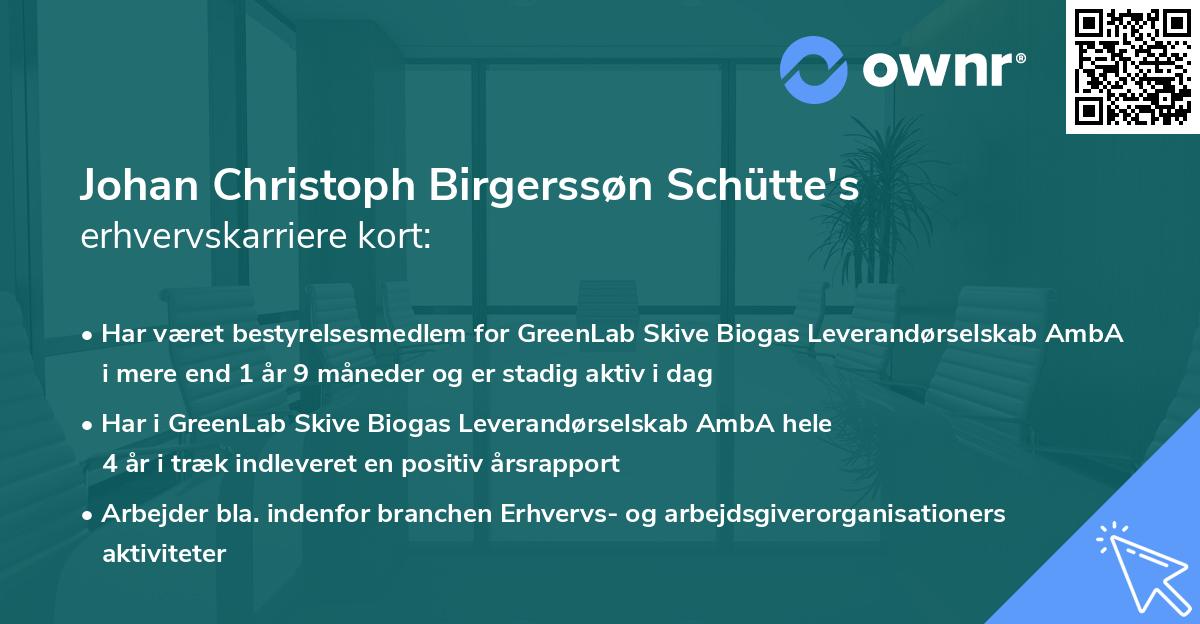 ownr®

Johan Christoph Birgerssøn Schütte's erhvervskarriere kort:

• Har været bestyrelsesmedlem for GreenLab Skive Biogas Leverandørselskab AmbA i mere end 1 år 9 måneder og er stadig aktiv i dag

• Har i GreenLab Skive Biogas Leverandørselskab AmbA hele 4 år i træk indleveret en positiv årsrapport

• Arbejder bla. indenfor branchen Erhvervs- og arbejdsgiverorganisationers aktiviteter